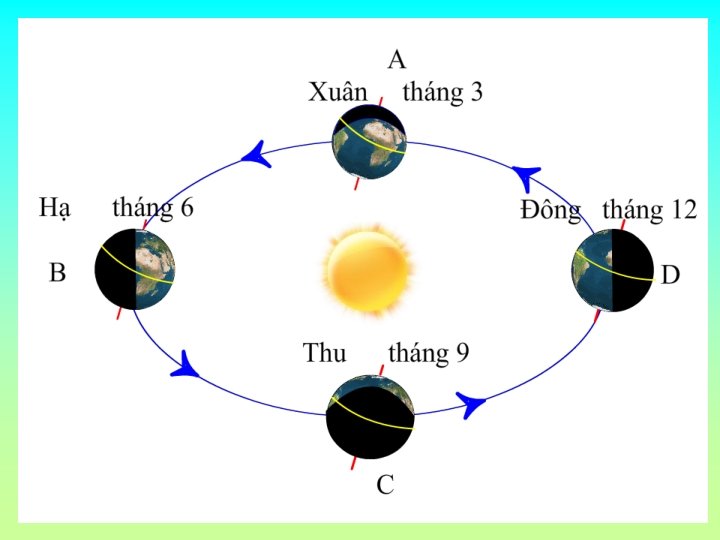 A
Xuân tháng 3

Hạ tháng 6
B

Đông tháng 12
D

Thu tháng 9
C